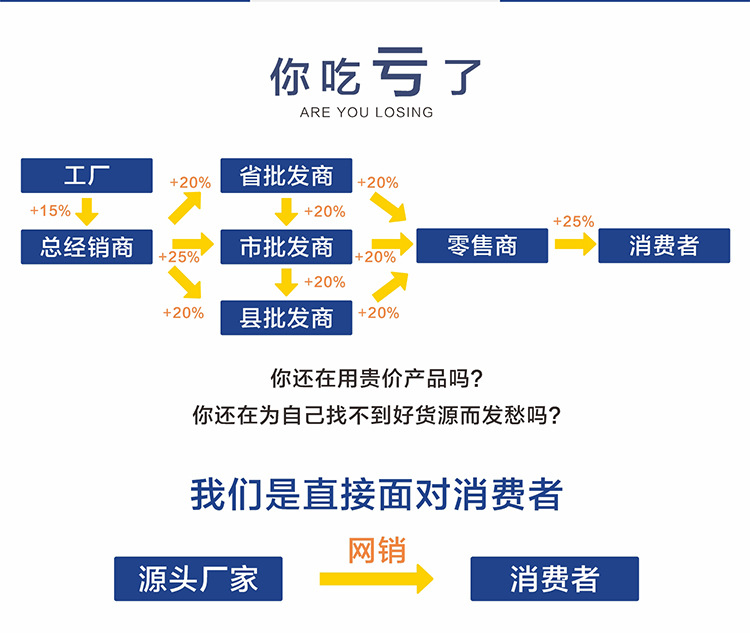 你吃亏了
ARE YOU LOSING

工厂
+15%
总经销商
+20%
+25%
+20%
省批发商
+20%
市批发商
+20%
县批发商
+20%
+20%
+20%
零售商
+25%
消费者

你还在用贵价产品吗?
你还在为自己找不到好货源而发愁吗?

我们是直接面对消费者

源头厂家
网销
消费者